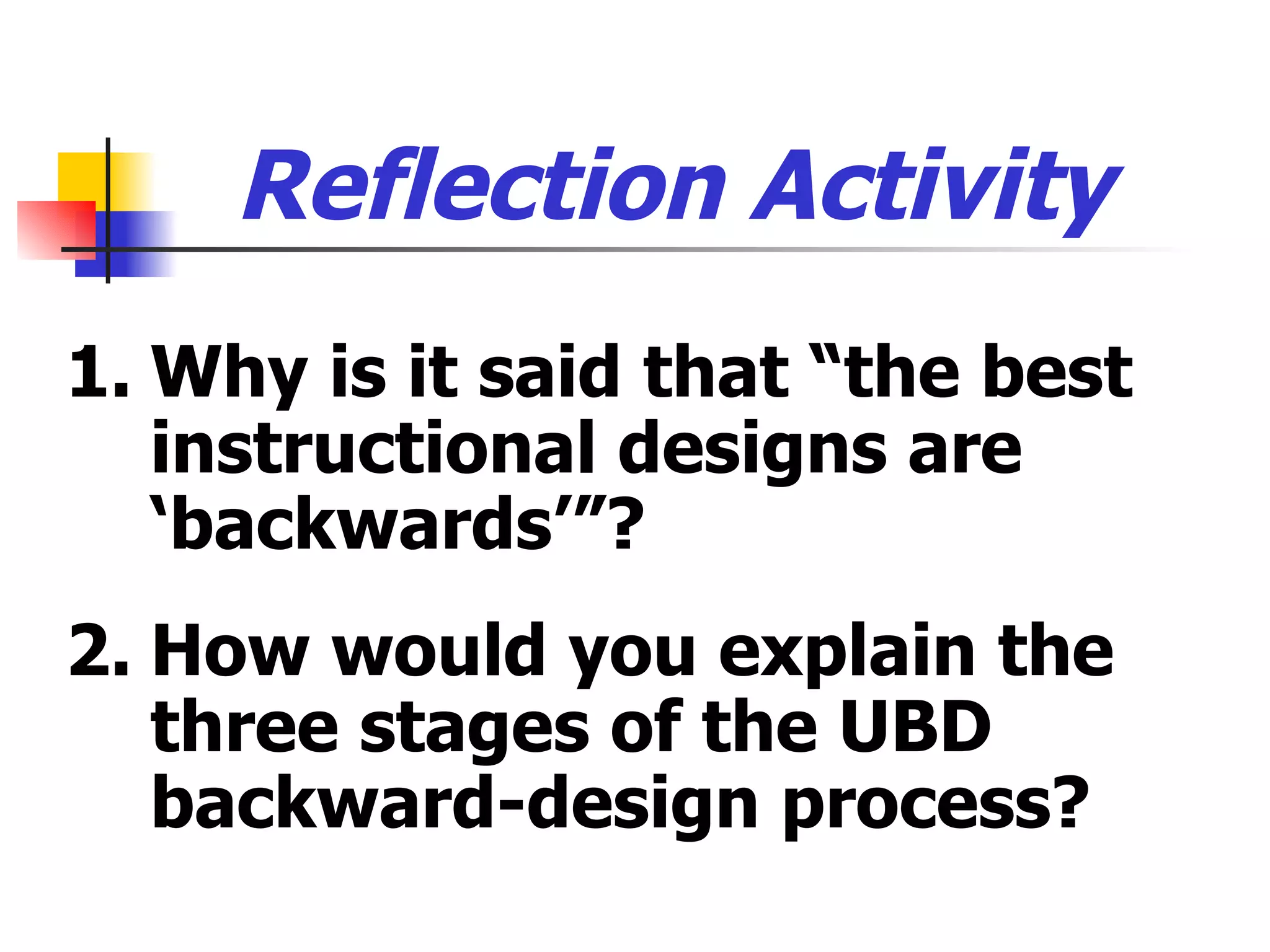 Reflection Activity

1. Why is it said that “the best instructional designs are ‘backwards’”?

2. How would you explain the three stages of the UBD backward-design process?